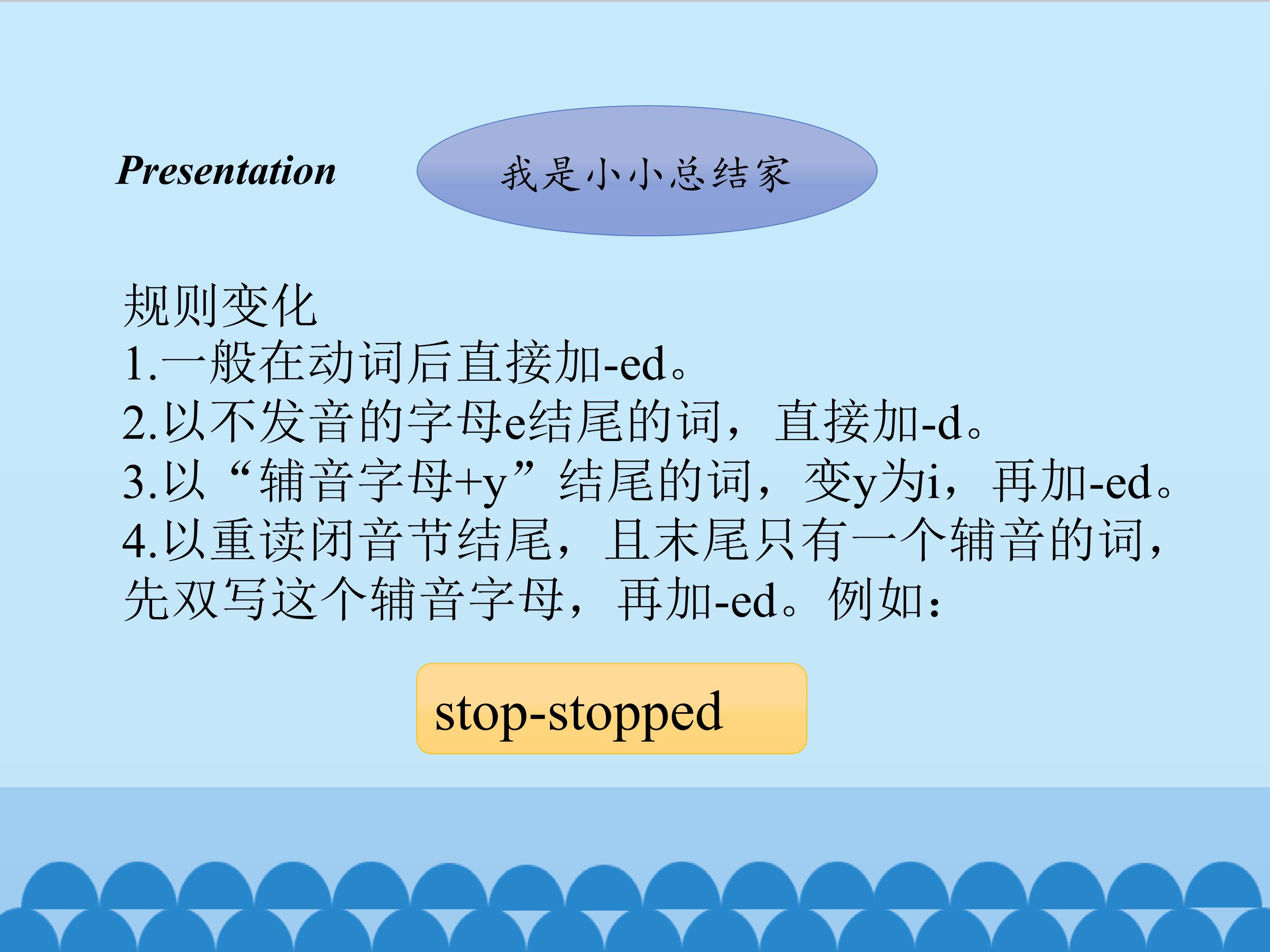 Presentation

我是小小总结家

规则变化
1.一般在动词后直接加-ed。
2.以不发音的字母e结尾的词，直接加-d。
3.以“辅音字母+y”结尾的词，变y为i，再加-ed。
4.以重读闭音节结尾，且末尾只有一个辅音的词，先双写这个辅音字母，再加-ed。例如：

stop-stopped